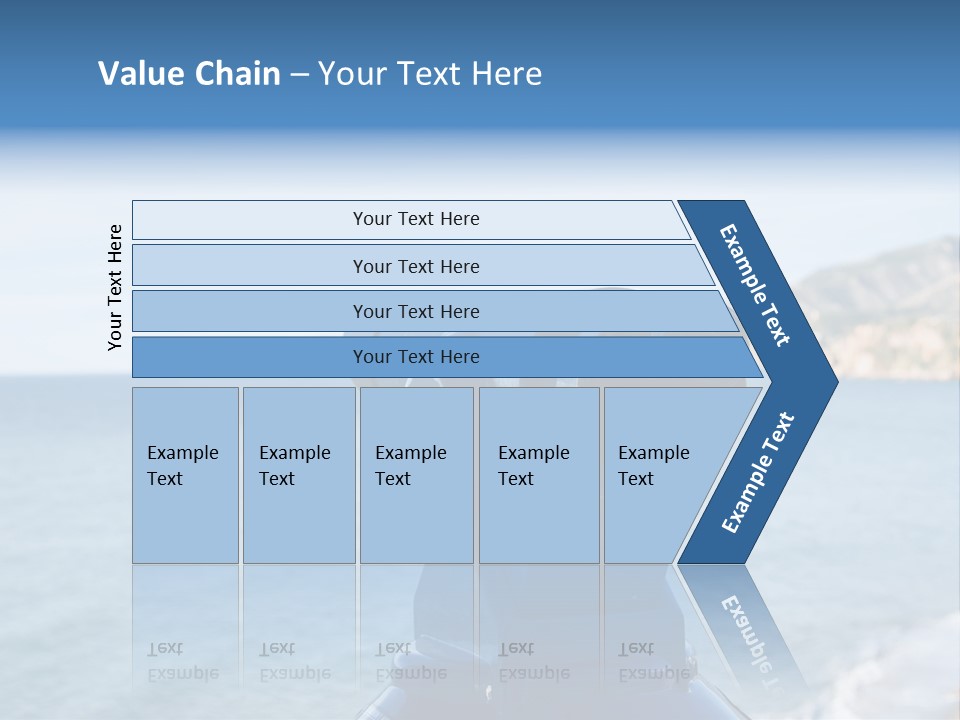 Value Chain – Your Text Here

Your Text Here

Your Text Here

Your Text Here

Your Text Here

Your Text Here

Example Text

Example Text

Example Text

Example Text

Example Text

Example Text

Example Text